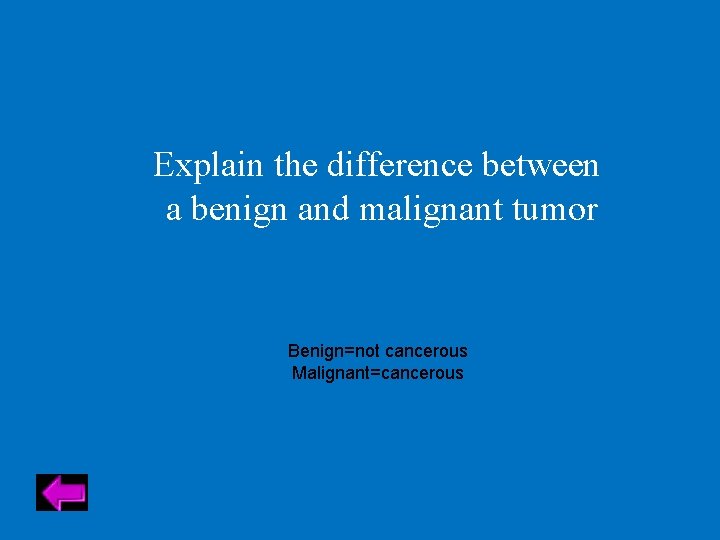 Explain the difference between a benign and malignant tumor

Benign=not cancerous
Malignant=cancerous